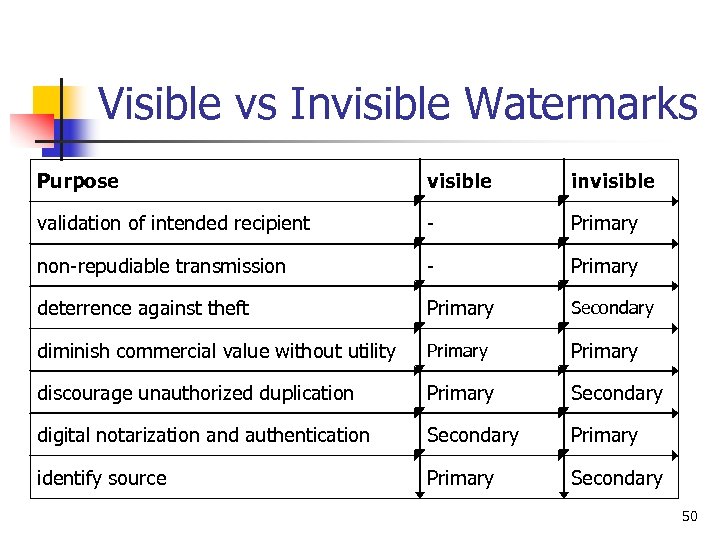 Visible vs Invisible Watermarks

| Purpose | visible | invisible |
|---|---|---|
| validation of intended recipient | - | Primary |
| non-repudiable transmission | - | Primary |
| deterrence against theft | Primary | Secondary |
| diminish commercial value without utility | Primary | Primary |
| discourage unauthorized duplication | Primary | Secondary |
| digital notarization and authentication | Secondary | Primary |
| identify source | Primary | Secondary |

50